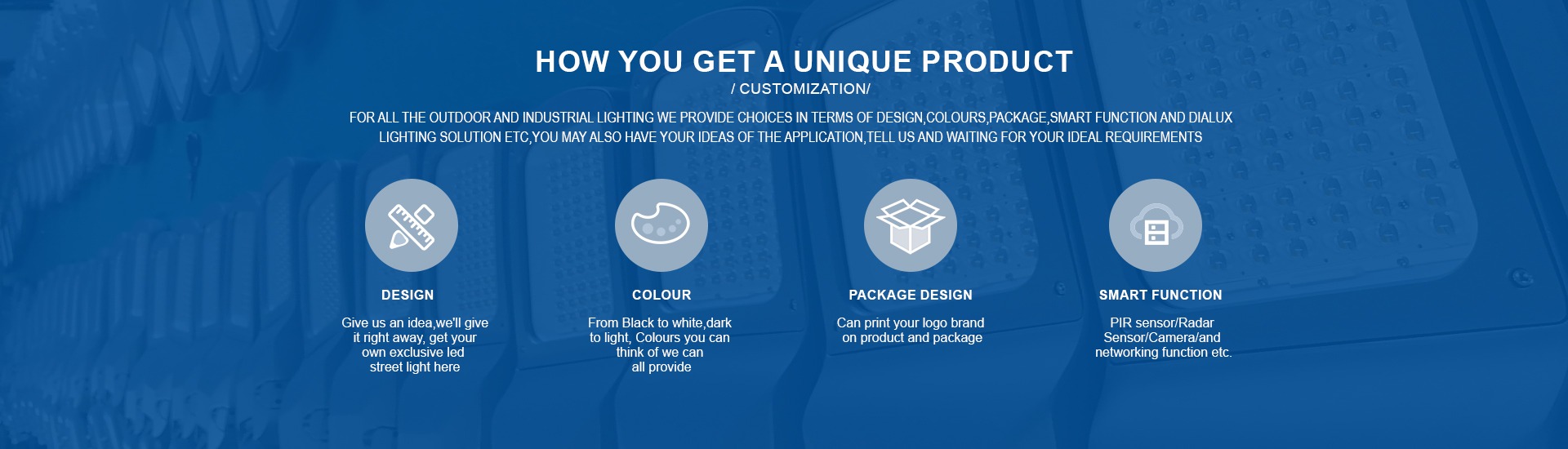 HOW YOU GET A UNIQUE PRODUCT

/ CUSTOMIZATION/

FOR ALL THE OUTDOOR AND INDUSTRIAL LIGHTING WE PROVIDE CHOICES IN TERMS OF DESIGN,COLOURS,PACKAGE,SMART FUNCTION AND DIALUX LIGHTING SOLUTION ETC,YOU MAY ALSO HAVE YOUR IDEAS OF THE APPLICATION,TELL US AND WAITING FOR YOUR IDEAL REQUIREMENTS

DESIGN

Give us an idea,we'll give it right away, get your own exclusive led street light here

COLOUR

From Black to white,dark to light, Colours you can think of we can all provide

PACKAGE DESIGN

Can print your logo brand on product and package

SMART FUNCTION

PIR sensor/Radar Sensor/Camera/and networking function etc.